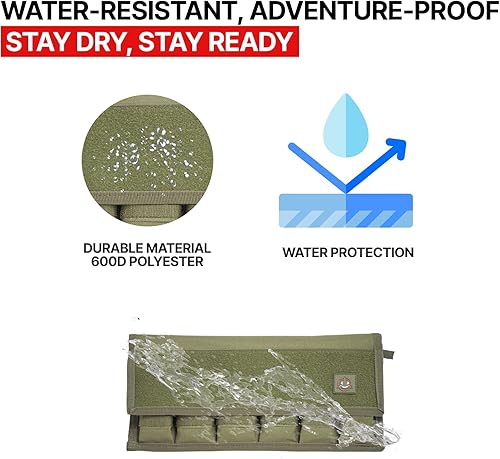 WATER-RESISTANT, ADVENTURE-PROOF
STAY DRY, STAY READY

DURABLE MATERIAL
600D POLYESTER

WATER PROTECTION